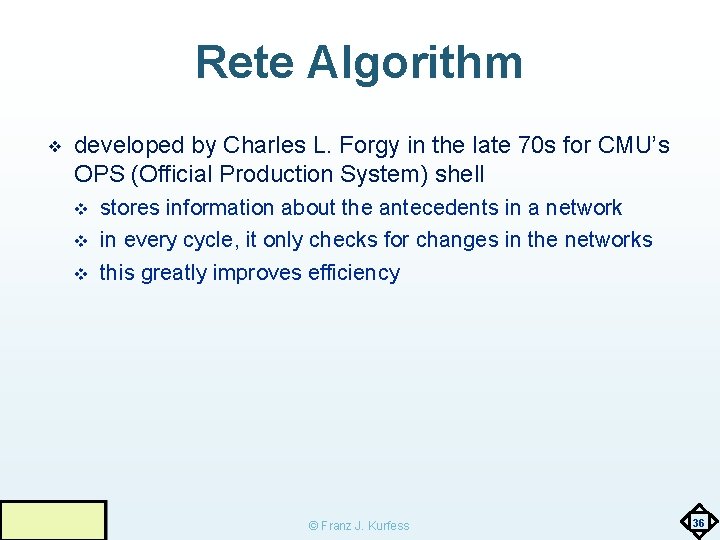 Rete Algorithm

❖ developed by Charles L. Forgy in the late 70s for CMU's OPS (Official Production System) shell

❖ stores information about the antecedents in a network

❖ in every cycle, it only checks for changes in the networks

❖ this greatly improves efficiency

© Franz J. Kurfess

36